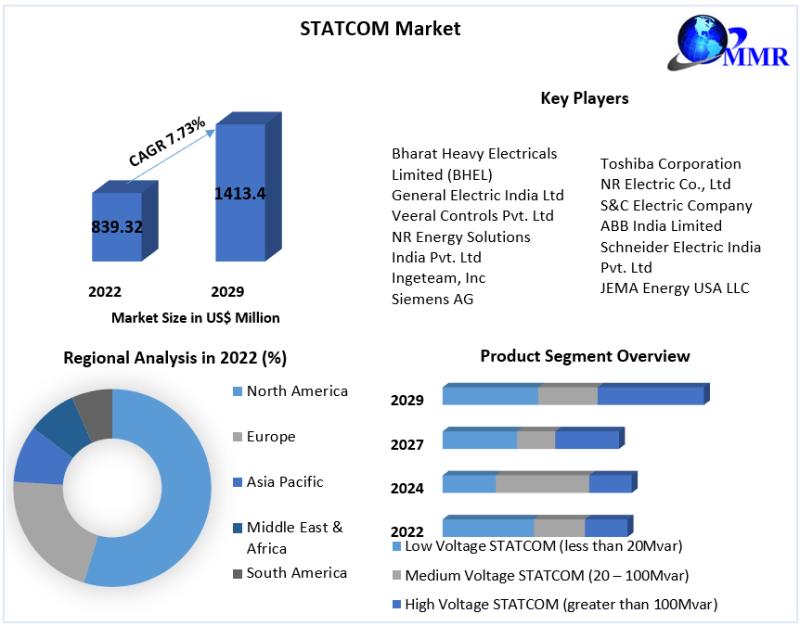 STATCOM Market

MMR

CAGR 7.73%

839.32

1413.4

2022

2029

Market Size in US$ Million

Key Players

Bharat Heavy Electricals Limited (BHEL)
General Electric India Ltd
Veeral Controls Pvt. Ltd
NR Energy Solutions India Pvt. Ltd
Ingeteam, Inc
Siemens AG

Toshiba Corporation
NR Electric Co., Ltd
S&C Electric Company
ABB India Limited
Schneider Electric India Pvt. Ltd
JEMA Energy USA LLC

Regional Analysis in 2022 (%)

North America
Europe
Asia Pacific
Middle East & Africa
South America

Product Segment Overview

2029
2027
2024
2022

Low Voltage STATCOM (less than 20Mvar)
Medium Voltage STATCOM (20 – 100Mvar)
High Voltage STATCOM (greater than 100Mvar)